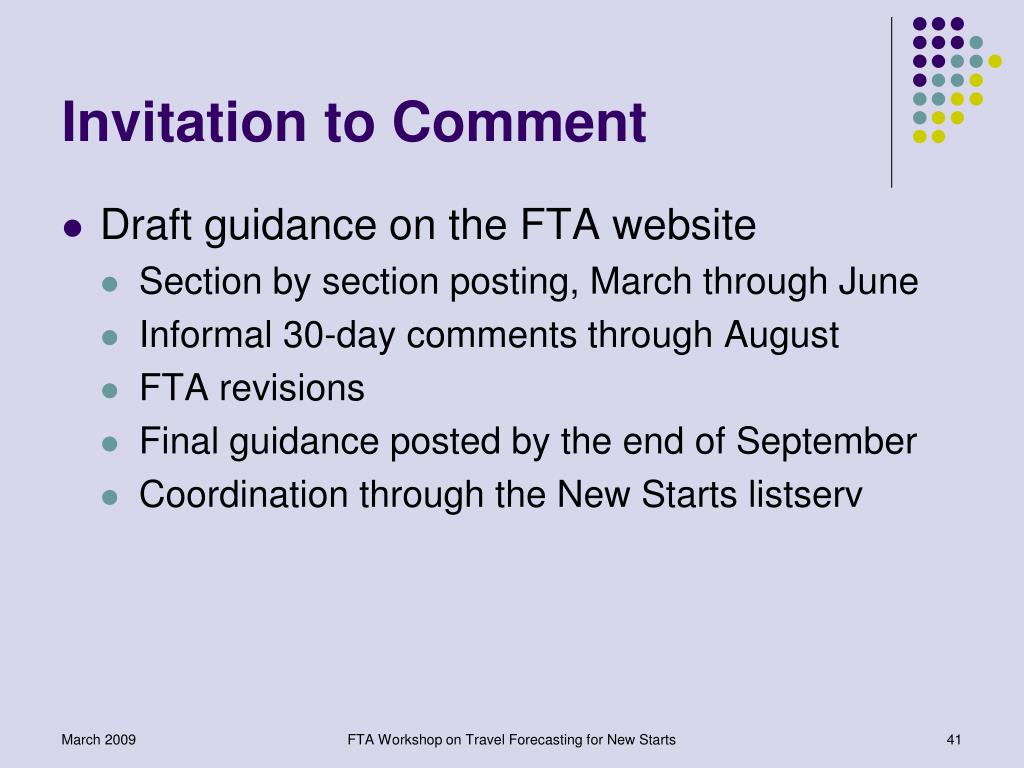 Invitation to Comment

- Draft guidance on the FTA website
  - Section by section posting, March through June
  - Informal 30-day comments through August
  - FTA revisions
  - Final guidance posted by the end of September
  - Coordination through the New Starts listserv

March 2009

FTA Workshop on Travel Forecasting for New Starts

41